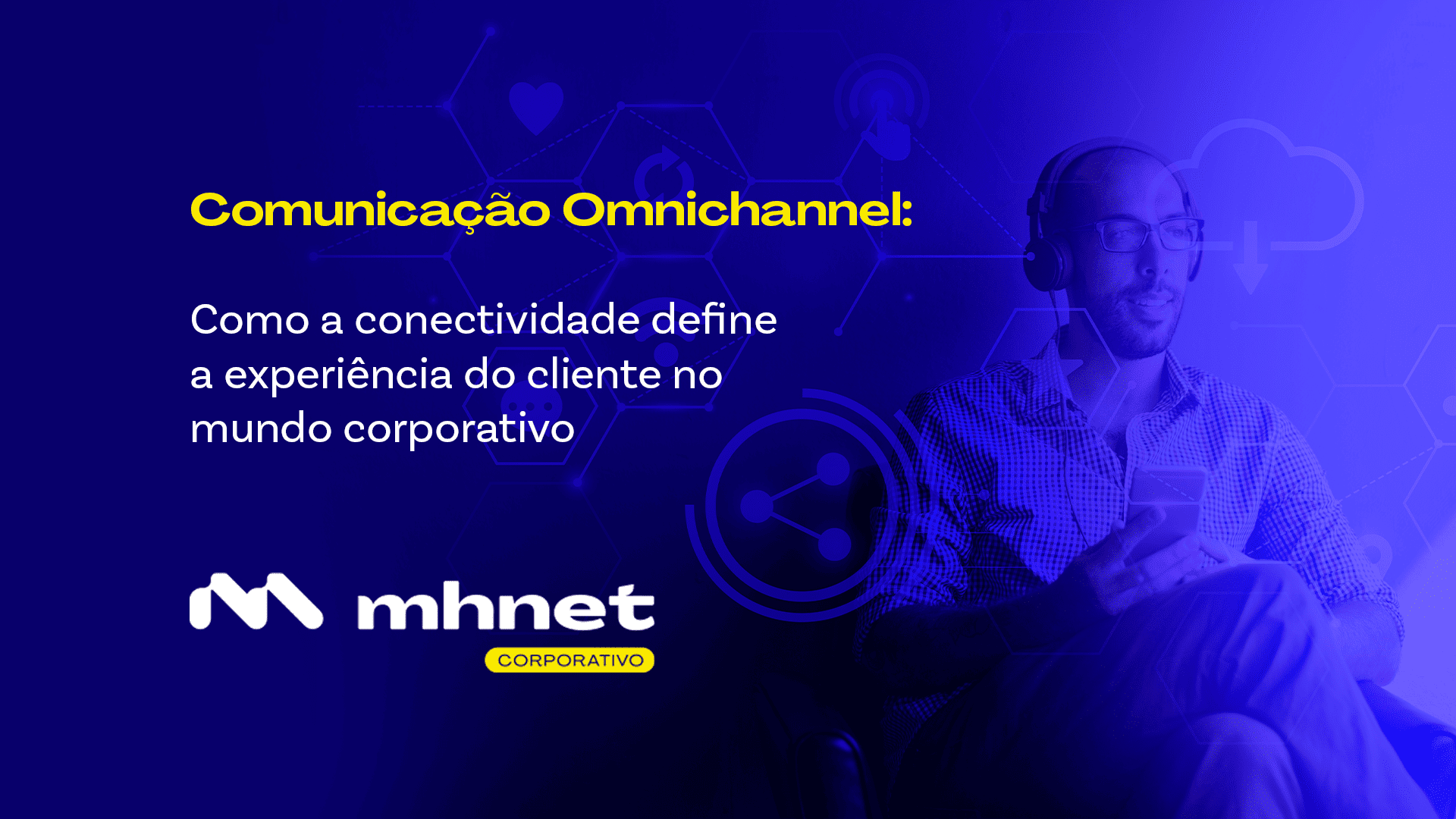 Comunicação Omnichannel:

Como a conectividade define a experiência do cliente no mundo corporativo

mhnet
CORPORATIVO